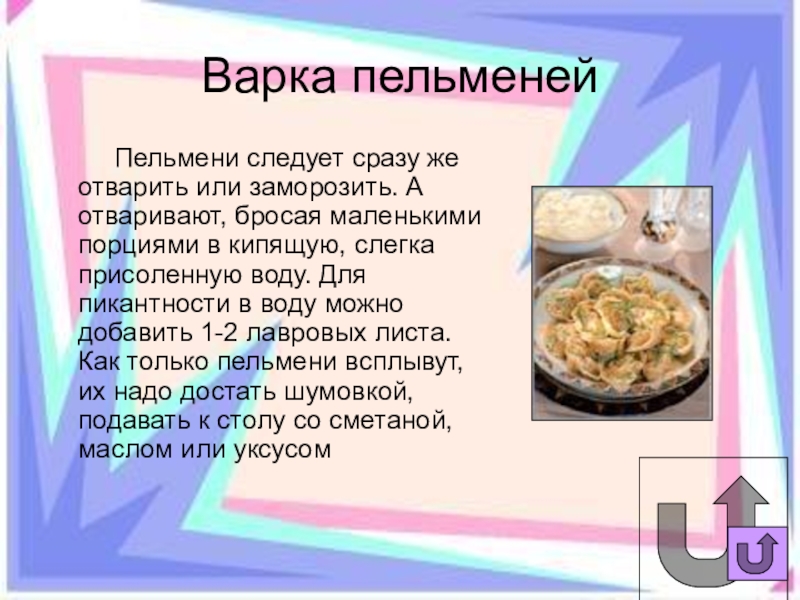 Варка пельменей

Пельмени следует сразу же отварить или заморозить. А отваривают, бросая маленькими порциями в кипящую, слегка присоленную воду. Для пикантности в воду можно добавить 1-2 лавровых листа. Как только пельмени всплывут, их надо достать шумовкой, подавать к столу со сметаной, маслом или уксусом